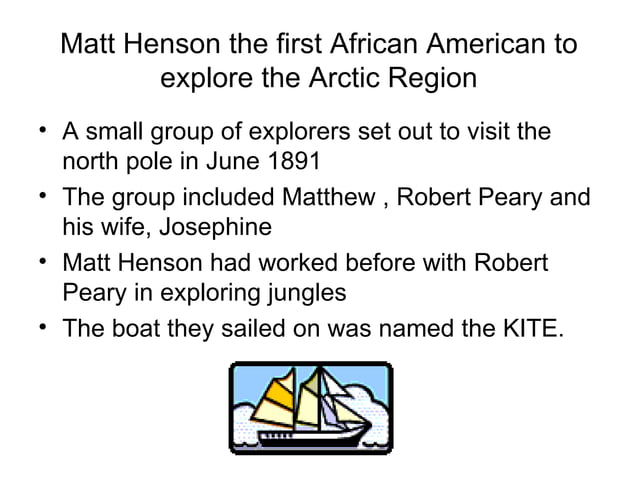 Matt Henson the first African American to explore the Arctic Region

• A small group of explorers set out to visit the north pole in June 1891
• The group included Matthew , Robert Peary and his wife, Josephine
• Matt Henson had worked before with Robert Peary in exploring jungles
• The boat they sailed on was named the KITE.